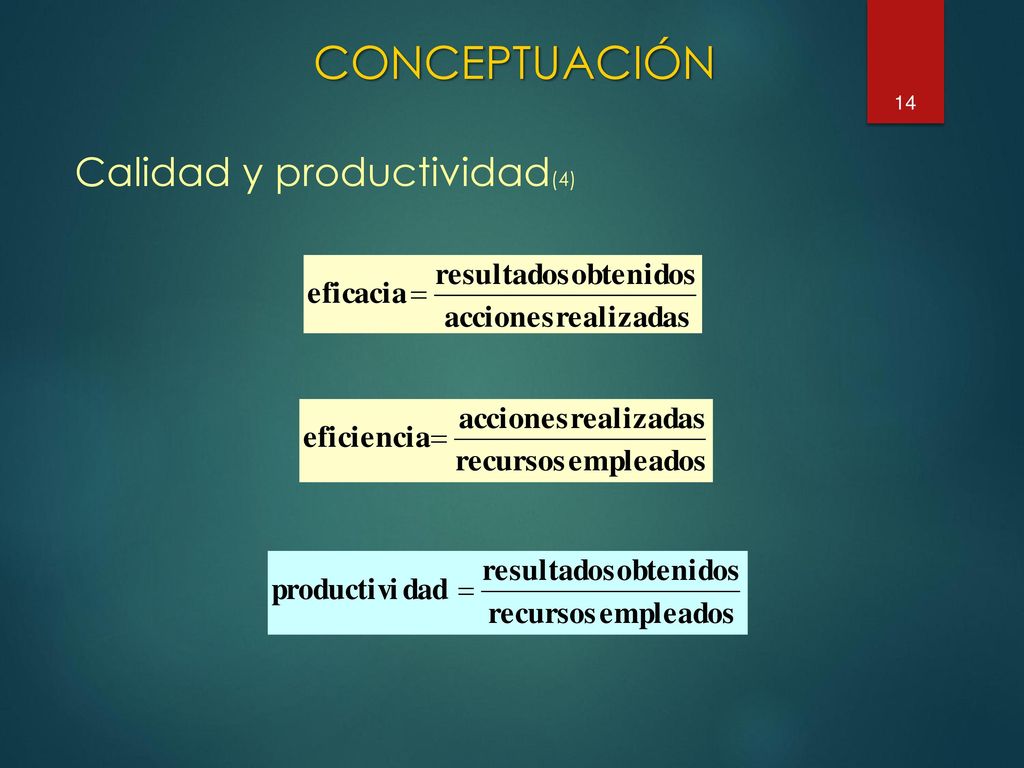 CONCEPTUACIÓN

14

Calidad y productividad(4)

$\text{eficacia} = \frac{\text{resultados obtenidos}}{\text{acciones realizadas}}$

$\text{eficiencia} = \frac{\text{acciones realizadas}}{\text{recursos empleados}}$

$\text{productividad} = \frac{\text{resultados obtenidos}}{\text{recursos empleados}}$